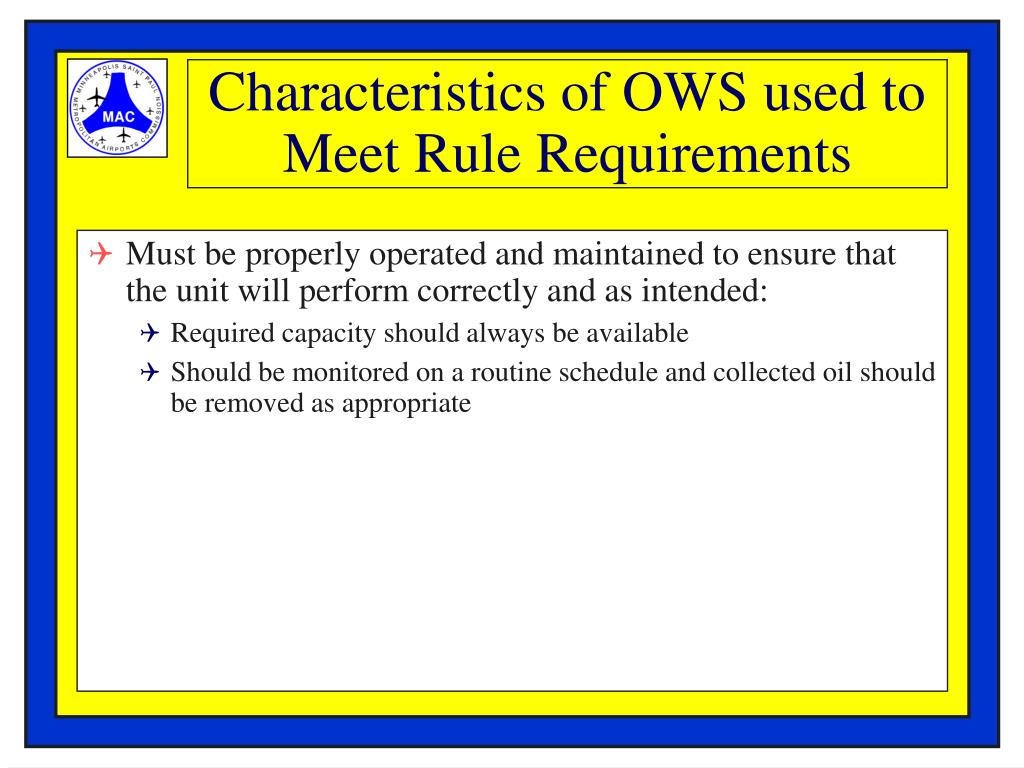 MINNEAPOLIS SAINT PAUL METROPOLITAN AIRPORTS COMMISSION
MAC

Characteristics of OWS used to Meet Rule Requirements

Must be properly operated and maintained to ensure that the unit will perform correctly and as intended:

Required capacity should always be available

Should be monitored on a routine schedule and collected oil should be removed as appropriate